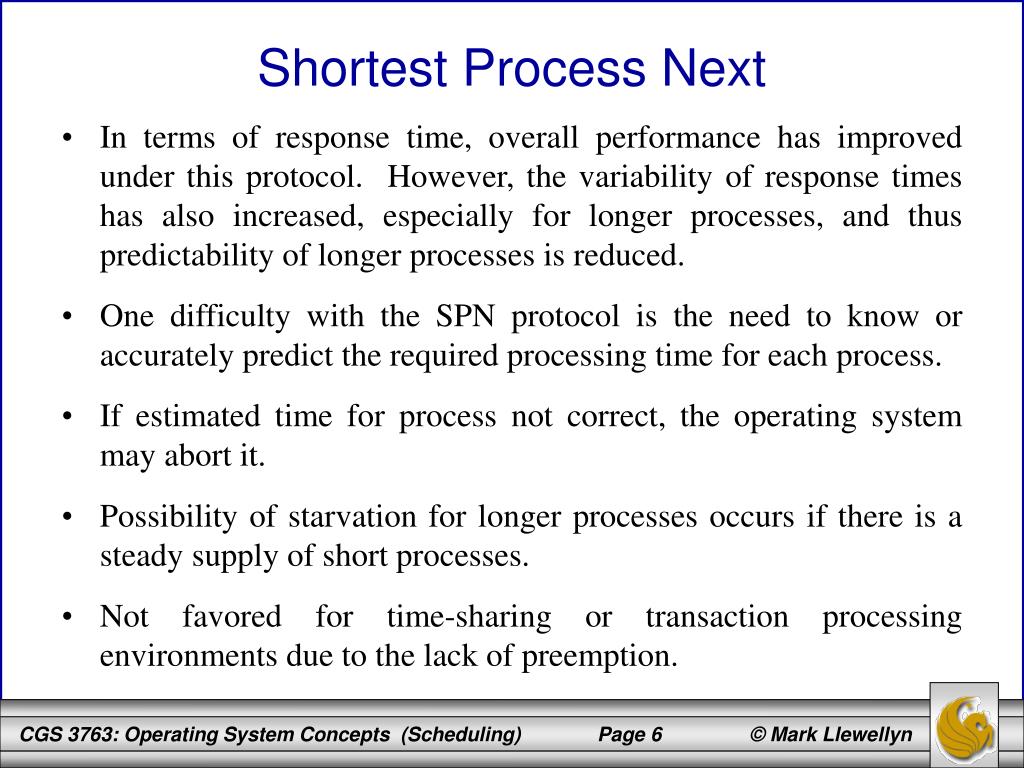 Shortest Process Next

• In terms of response time, overall performance has improved under this protocol. However, the variability of response times has also increased, especially for longer processes, and thus predictability of longer processes is reduced.

• One difficulty with the SPN protocol is the need to know or accurately predict the required processing time for each process.

• If estimated time for process not correct, the operating system may abort it.

• Possibility of starvation for longer processes occurs if there is a steady supply of short processes.

• Not favored for time-sharing or transaction processing environments due to the lack of preemption.

CGS 3763: Operating System Concepts (Scheduling) Page 6 © Mark Llewellyn